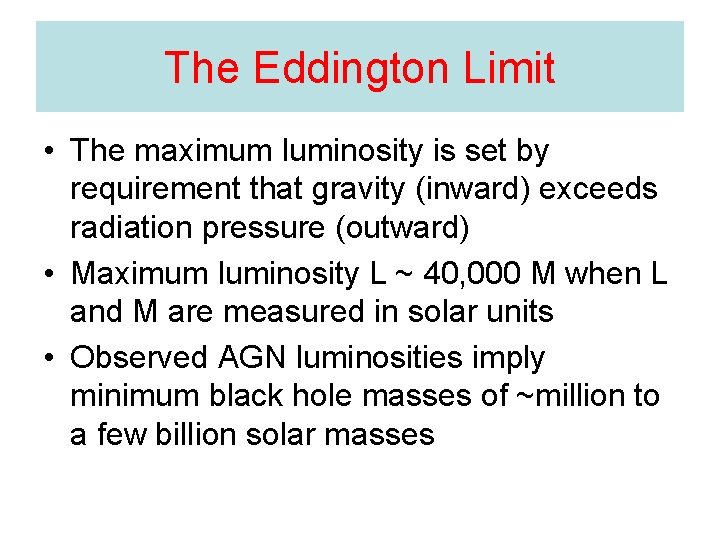 The Eddington Limit

• The maximum luminosity is set by requirement that gravity (inward) exceeds radiation pressure (outward)

• Maximum luminosity L ~ 40,000 M when L and M are measured in solar units

• Observed AGN luminosities imply minimum black hole masses of ~million to a few billion solar masses